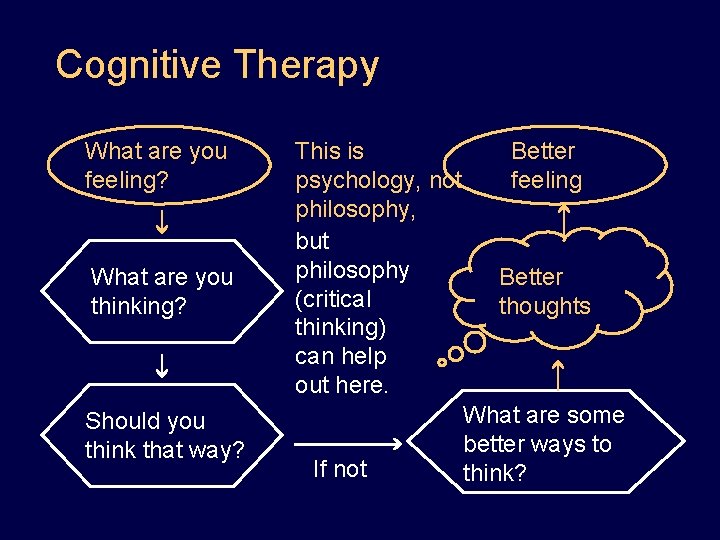 Cognitive Therapy

What are you feeling?

What are you thinking?

Should you think that way?

This is psychology, not philosophy, but philosophy (critical thinking) can help out here.

If not

What are some better ways to think?

Better thoughts

Better feeling